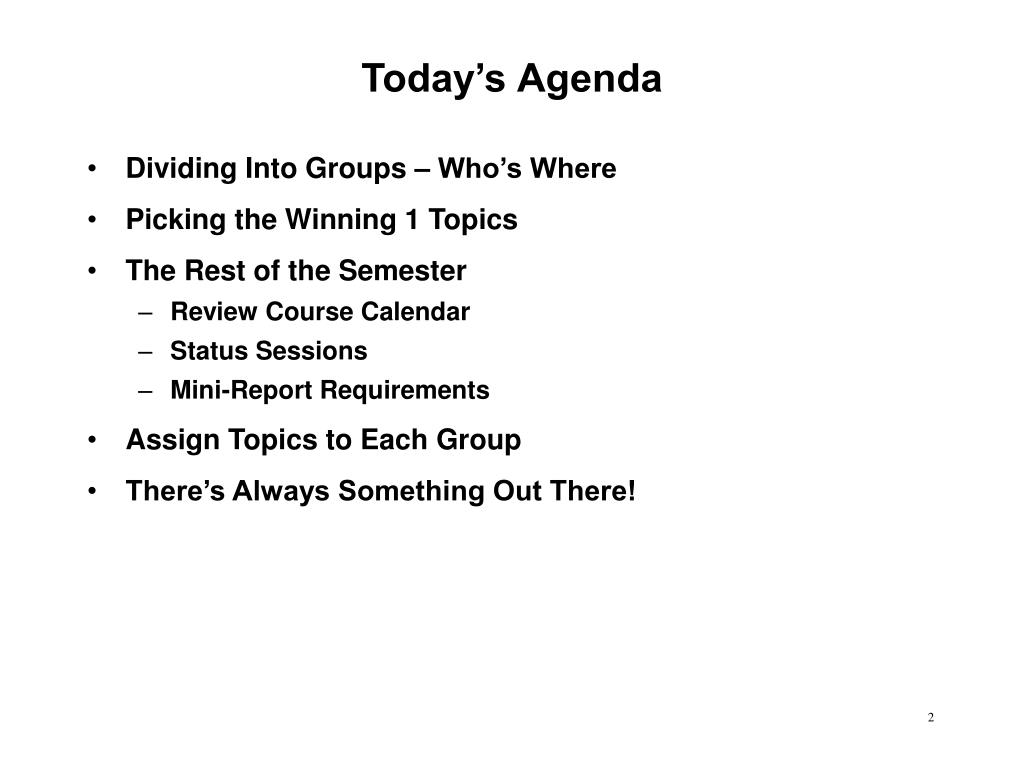 Today’s Agenda

• Dividing Into Groups – Who’s Where
• Picking the Winning 1 Topics
• The Rest of the Semester
  – Review Course Calendar
  – Status Sessions
  – Mini-Report Requirements
• Assign Topics to Each Group
• There’s Always Something Out There!

2